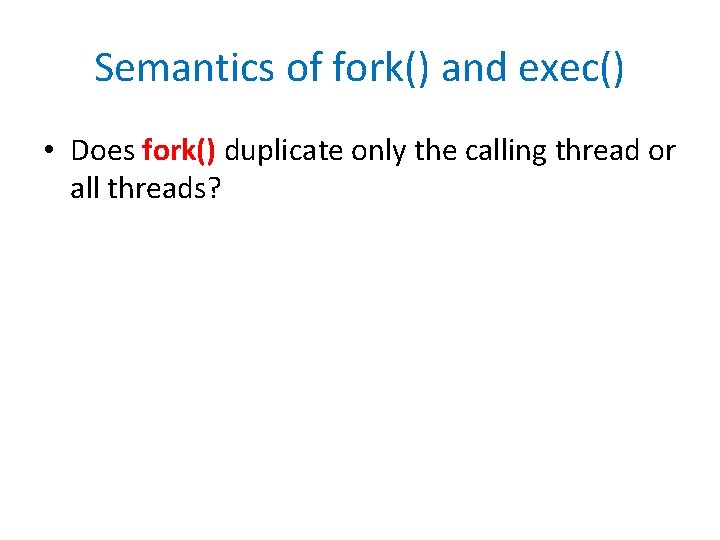 Semantics of fork() and exec()

• Does fork() duplicate only the calling thread or all threads?